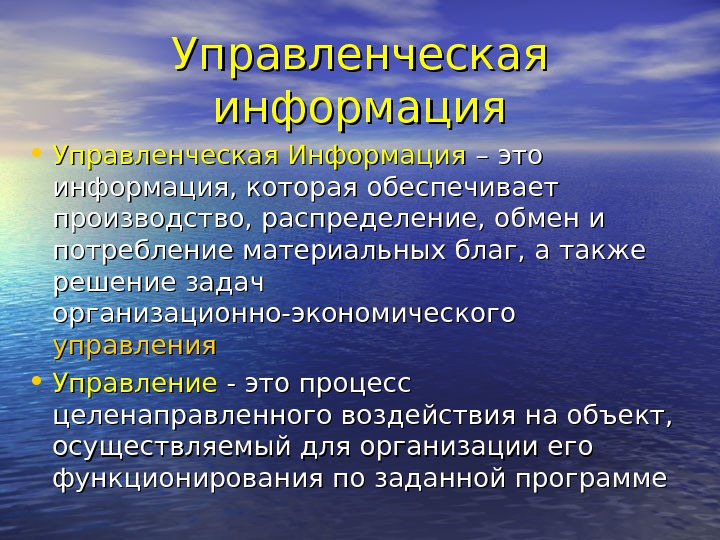 Управленческая информация

• Управленческая Информация – это информация, которая обеспечивает производство, распределение, обмен и потребление материальных благ, а также решение задач организационно-экономического управления

• Управление - это процесс целенаправленного воздействия на объект, осуществляемый для организации его функционирования по заданной программе